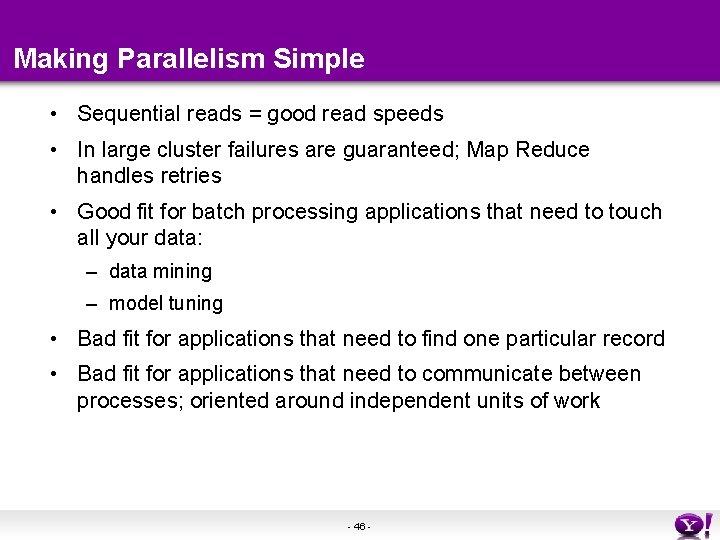 Making Parallelism Simple

• Sequential reads = good read speeds

• In large cluster failures are guaranteed; Map Reduce handles retries

• Good fit for batch processing applications that need to touch all your data:

– data mining

– model tuning

• Bad fit for applications that need to find one particular record

• Bad fit for applications that need to communicate between processes; oriented around independent units of work

- 46 -

Y!